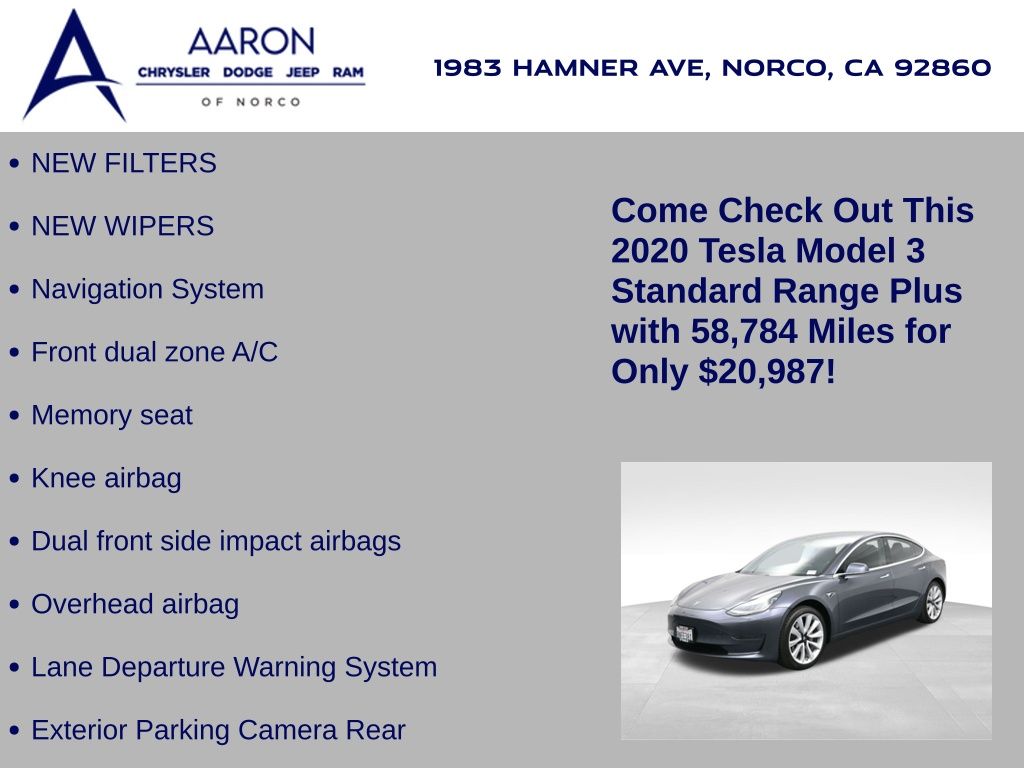 AARON
CHRYSLER DODGE JEEP RAM
OF NORCO

1983 HAMNER AVE, NORCO, CA 92860

• NEW FILTERS
• NEW WIPERS
• Navigation System
• Front dual zone A/C
• Memory seat
• Knee airbag
• Dual front side impact airbags
• Overhead airbag
• Lane Departure Warning System
• Exterior Parking Camera Rear

Come Check Out This 2020 Tesla Model 3 Standard Range Plus with 58,784 Miles for Only $20,987!